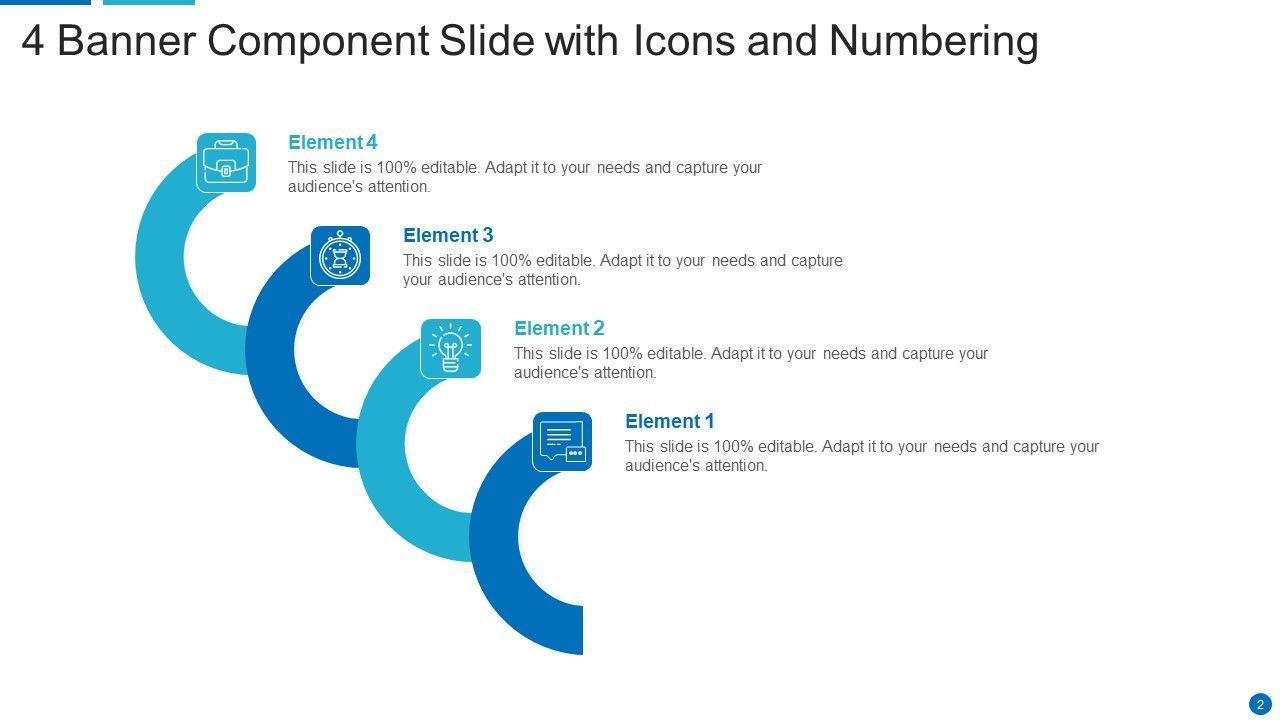 4 Banner Component Slide with Icons and Numbering

Element 4
This slide is 100% editable. Adapt it to your needs and capture your audience's attention.

Element 3
This slide is 100% editable. Adapt it to your needs and capture your audience's attention.

Element 2
This slide is 100% editable. Adapt it to your needs and capture your audience's attention.

Element 1
This slide is 100% editable. Adapt it to your needs and capture your audience's attention.

2